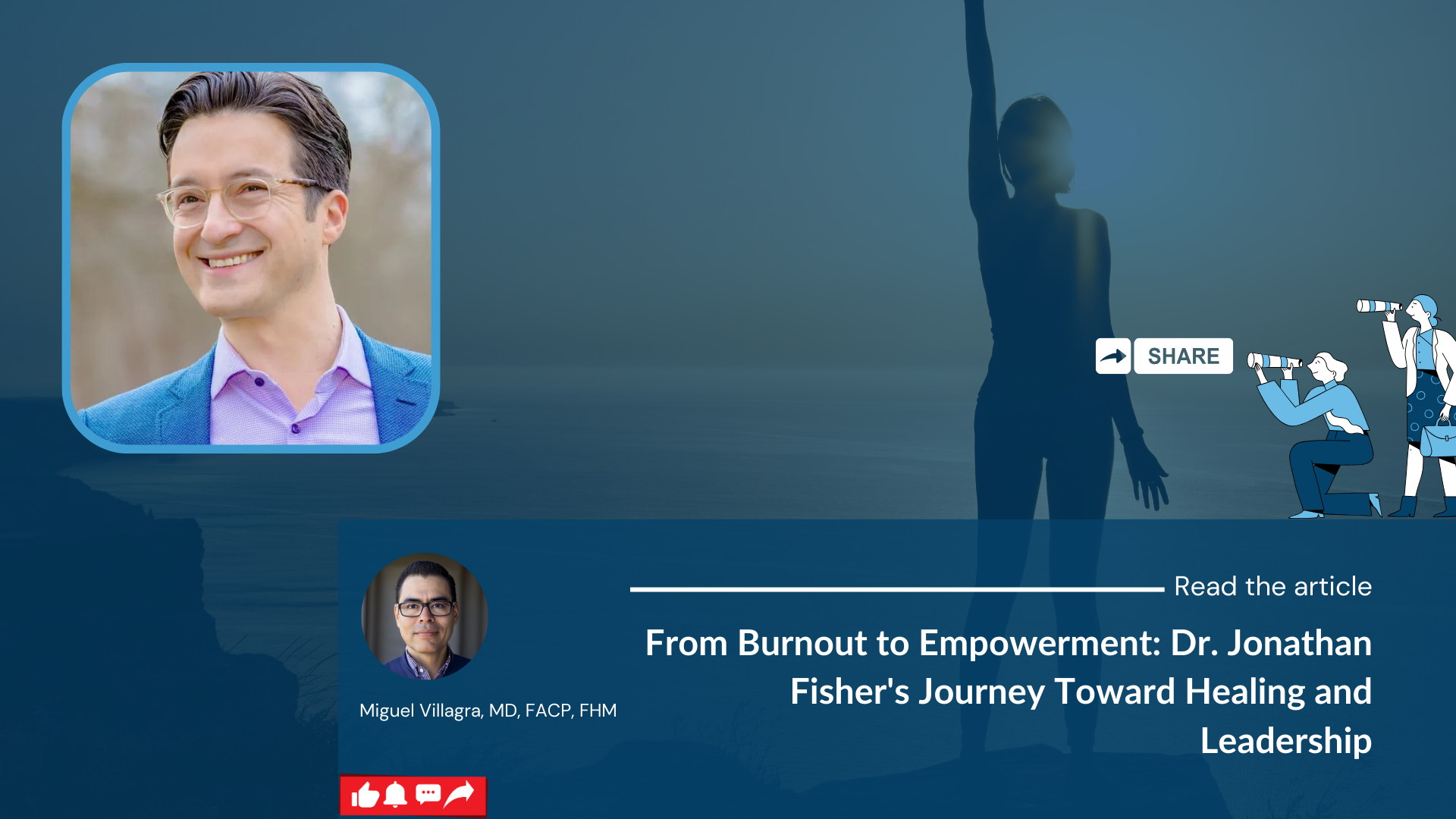 SHARE

Read the article

From Burnout to Empowerment: Dr. Jonathan Fisher's Journey Toward Healing and Leadership

Miguel Villagra, MD, FACP, FHM